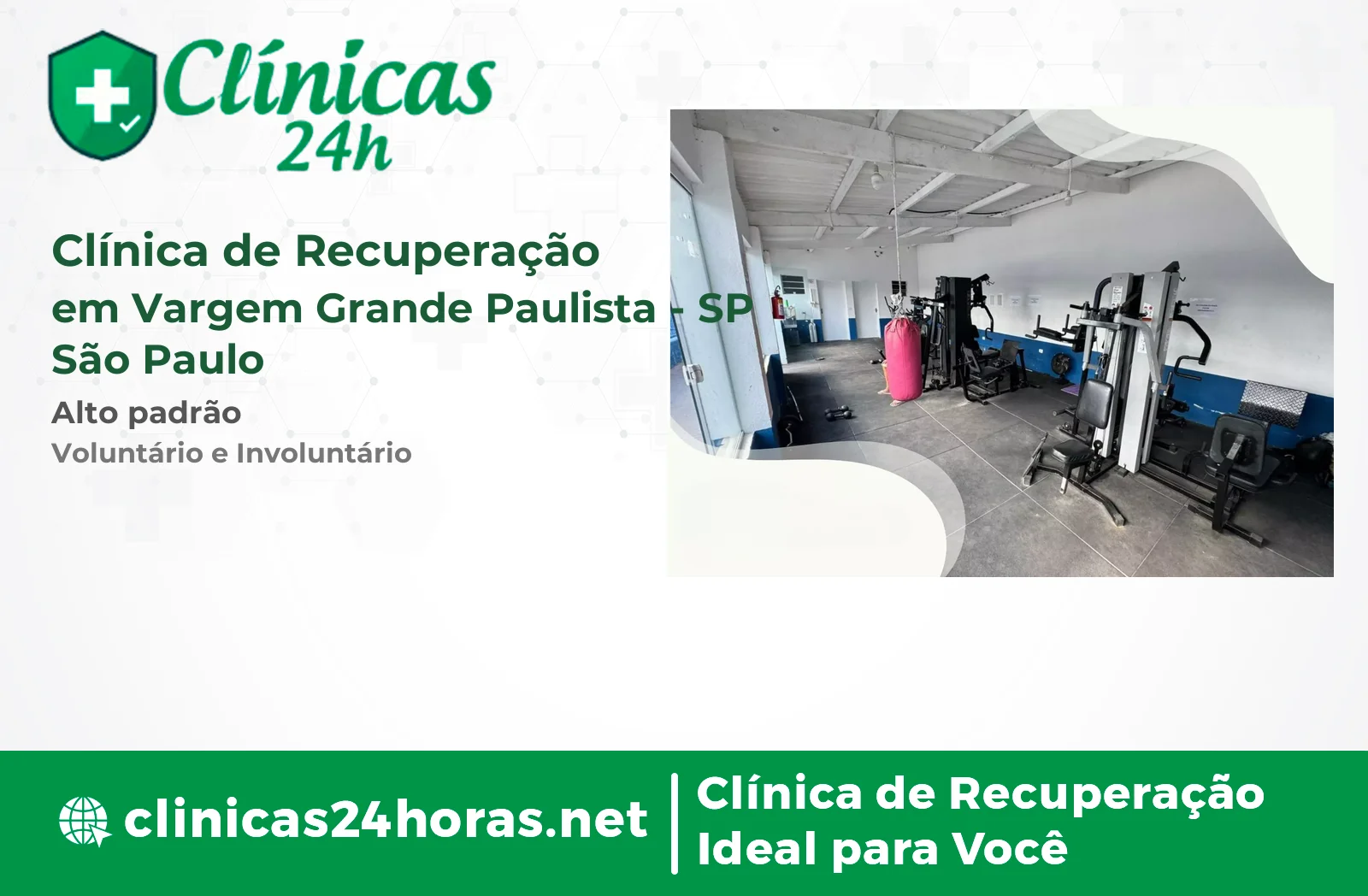 Clínicas 24h

Clínica de Recuperação em Vargem Grande Paulista - SP
São Paulo

Alto padrão

Voluntário e Involuntário

clinicas24horas.net

Clínica de Recuperação Ideal para Você